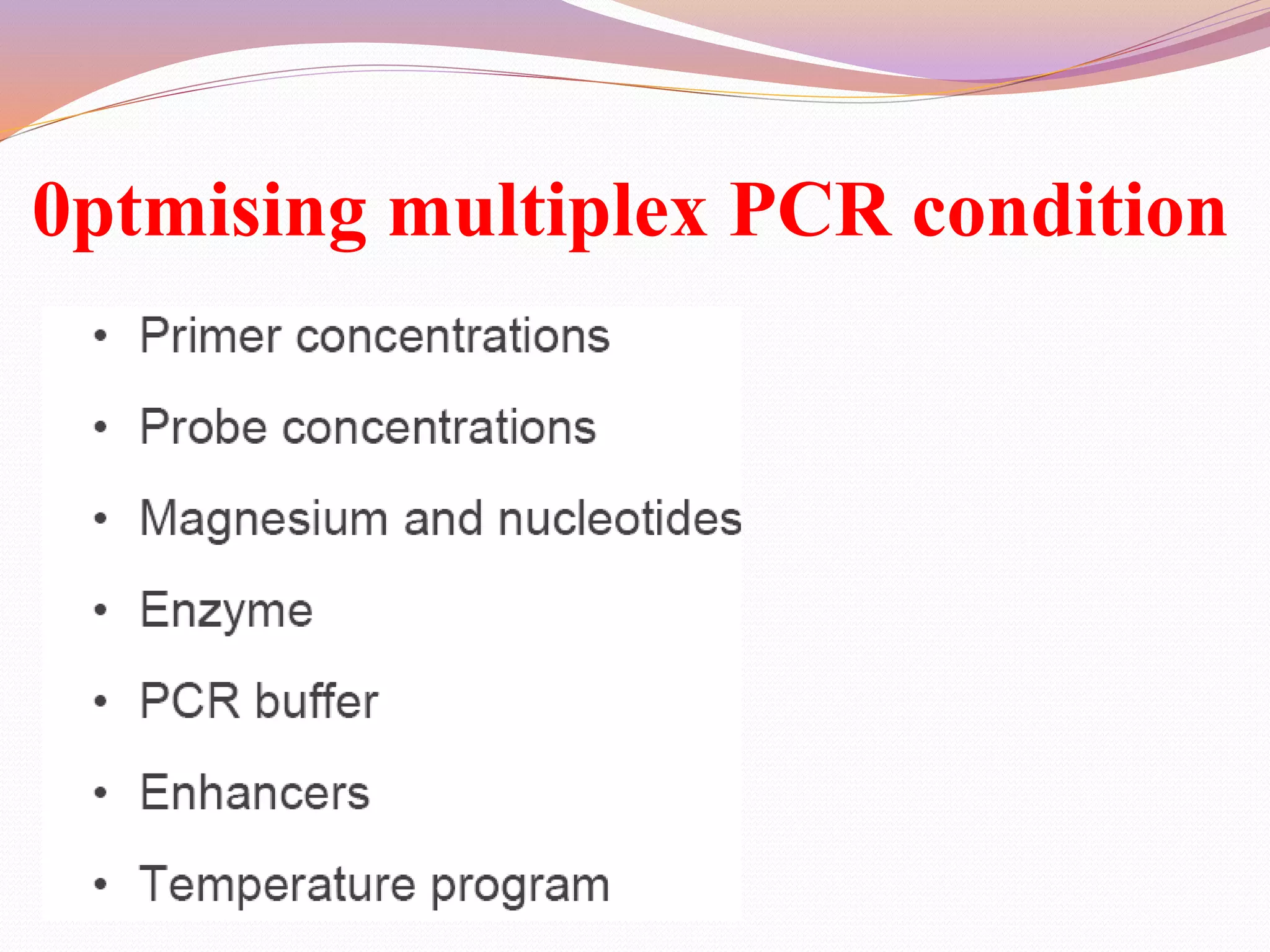 0ptmising multiplex PCR condition

• Primer concentrations
• Probe concentrations
• Magnesium and nucleotides
• Enzyme
• PCR buffer
• Enhancers
• Temperature program